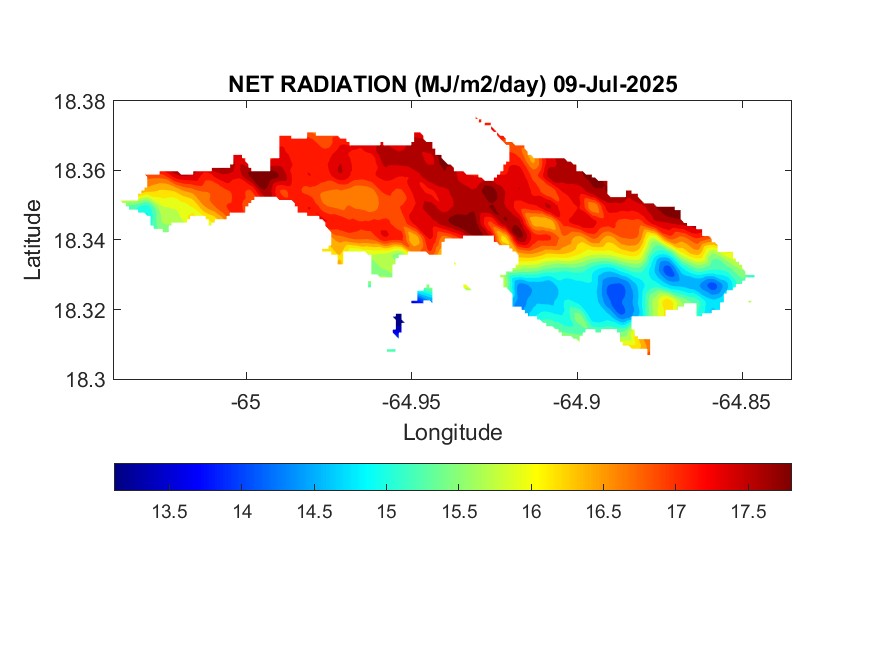 NET RADIATION (MJ/m2/day) 09-Jul-2025

18.38
18.36
18.34
18.32
18.3

Latitude

-65
-64.95
-64.9
-64.85

Longitude

13.5
14
14.5
15
15.5
16
16.5
17
17.5